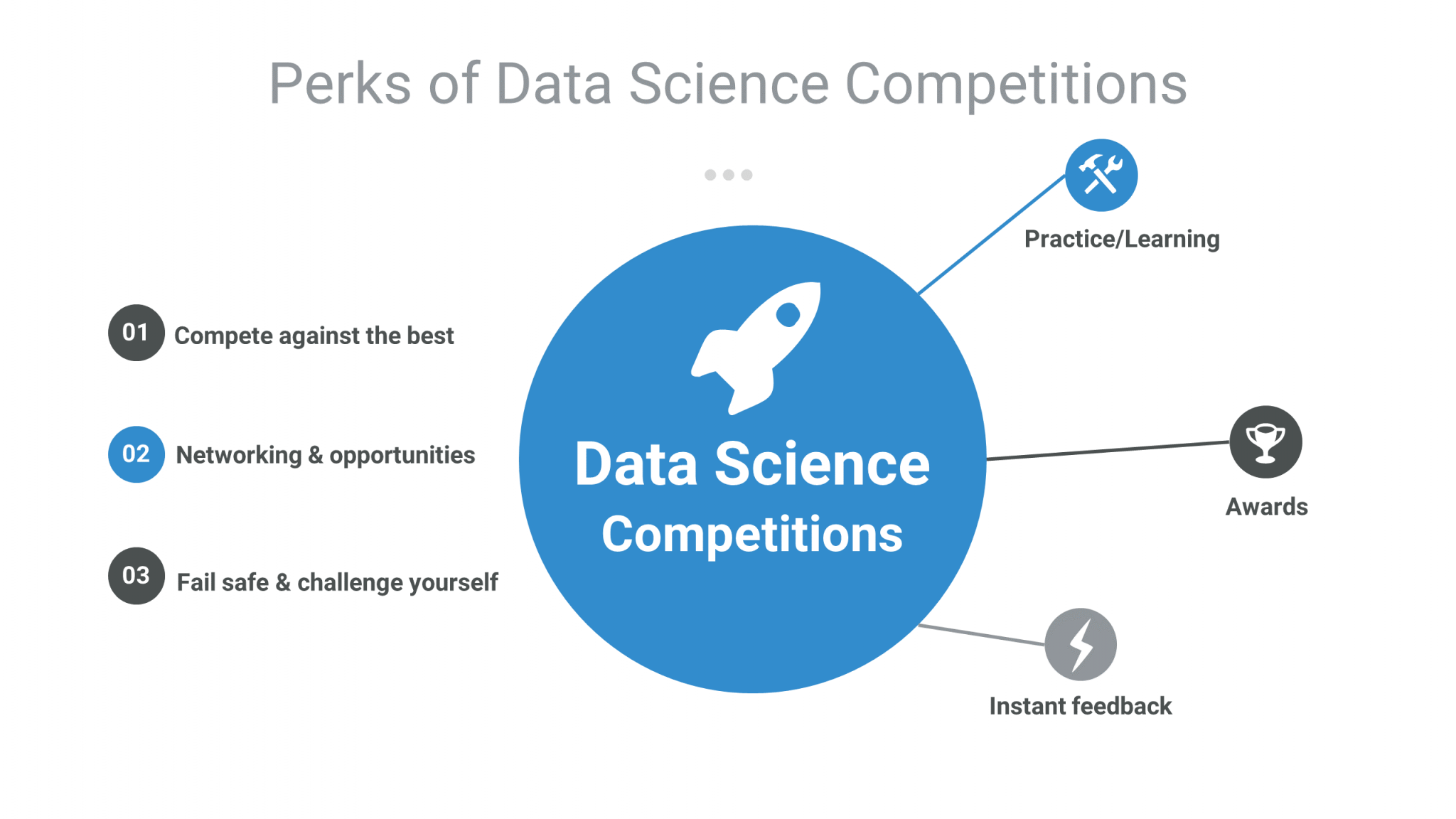 Perks of Data Science Competitions

01 Compete against the best

02 Networking & opportunities

03 Fail safe & challenge yourself

Data Science Competitions

Practice/Learning

Awards

Instant feedback